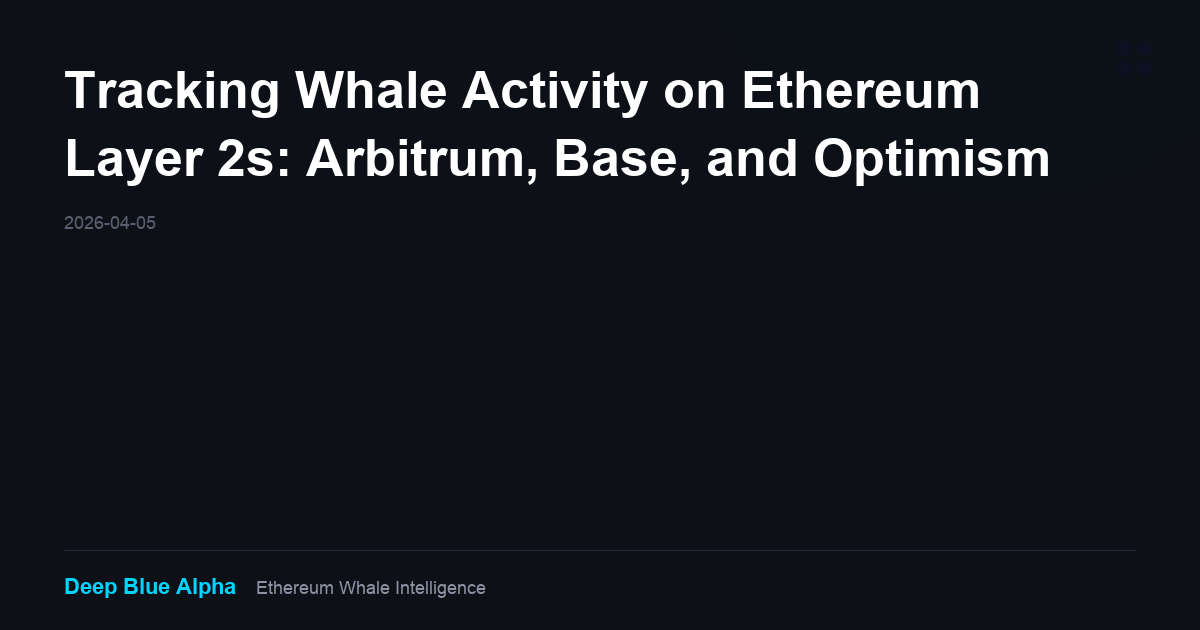 Tracking Whale Activity on Ethereum Layer 2s: Arbitrum, Base, and Optimism

2026-04-05

Deep Blue Alpha Ethereum Whale Intelligence